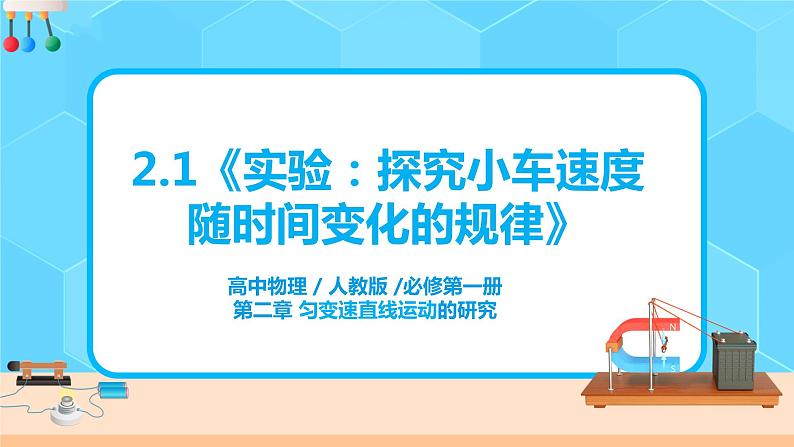 2.1《实验：探究小车速度随时间变化的规律》

高中物理 / 人教版 /必修第一册
第二章 匀变速直线运动的研究

N
S